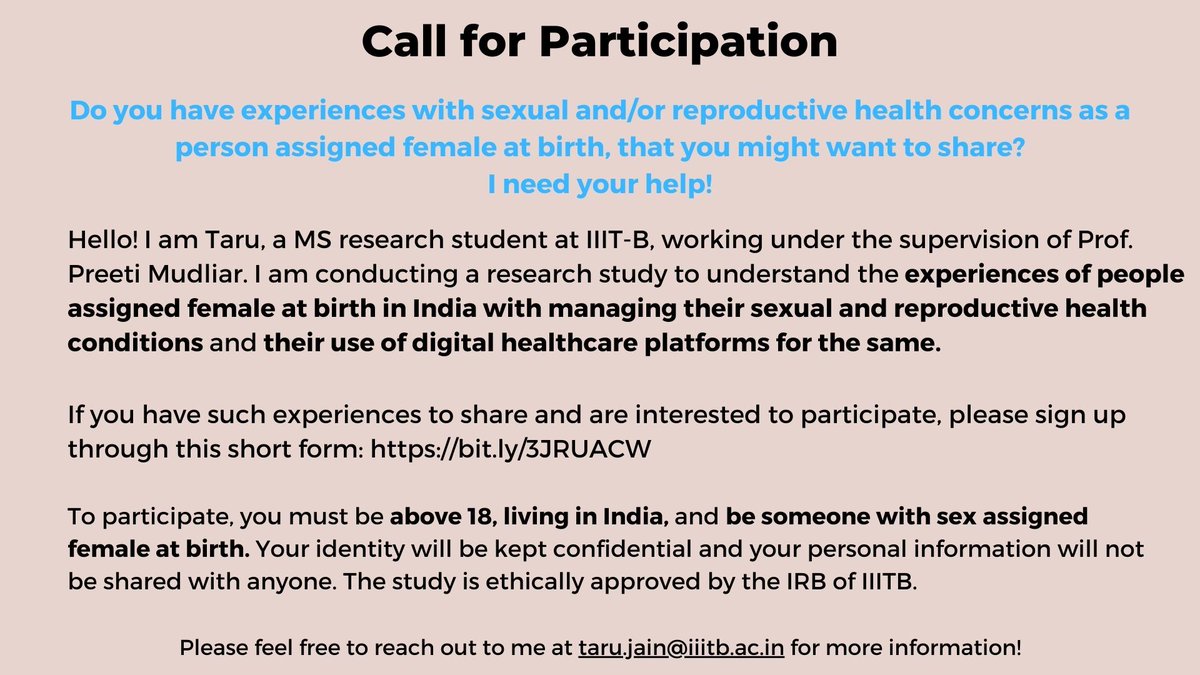 Call for Participation

Do you have experiences with sexual and/or reproductive health concerns as a person assigned female at birth, that you might want to share?
I need your help!

Hello! I am Taru, a MS research student at IIIT-B, working under the supervision of Prof. Preeti Mudliar. I am conducting a research study to understand the experiences of people assigned female at birth in India with managing their sexual and reproductive health conditions and their use of digital healthcare platforms for the same.

If you have such experiences to share and are interested to participate, please sign up through this short form: https://bit.ly/3JRUACW

To participate, you must be above 18, living in India, and be someone with sex assigned female at birth. Your identity will be kept confidential and your personal information will not be shared with anyone. The study is ethically approved by the IRB of IIITB.

Please feel free to reach out to me at taru.jain@iiitb.ac.in for more information!